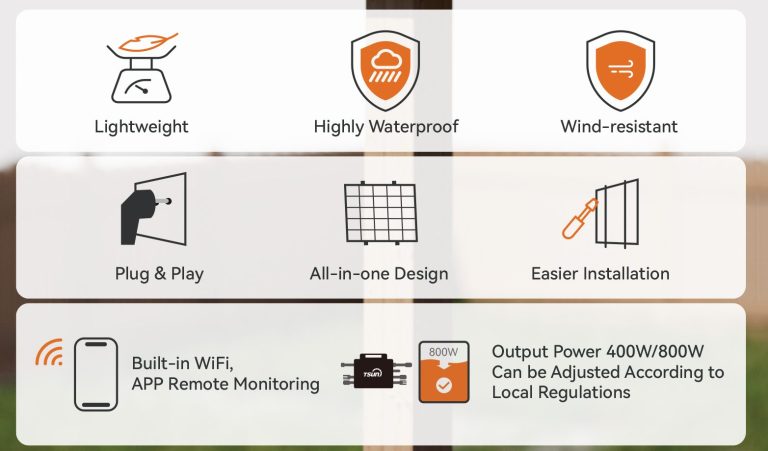 Lightweight

Highly Waterproof

Wind-resistant

Plug & Play

All-in-one Design

Easier Installation

Built-in WiFi,
APP Remote Monitoring

TSUN

800W

Output Power 400W/800W
Can be Adjusted According to
Local Regulations